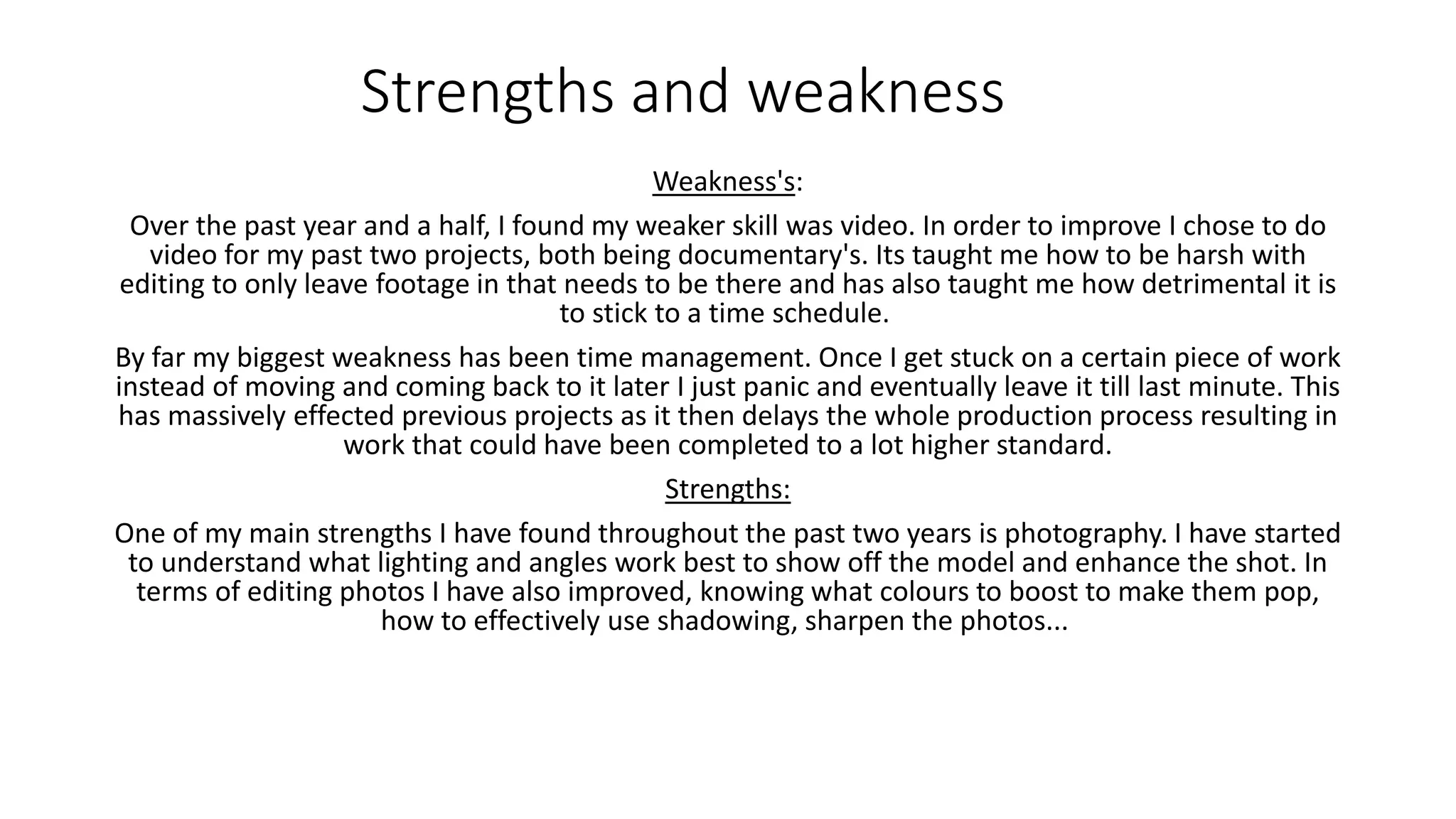 Strengths and weakness

Weakness's:

Over the past year and a half, I found my weaker skill was video. In order to improve I chose to do video for my past two projects, both being documentary's. Its taught me how to be harsh with editing to only leave footage in that needs to be there and has also taught me how detrimental it is to stick to a time schedule.

By far my biggest weakness has been time management. Once I get stuck on a certain piece of work instead of moving and coming back to it later I just panic and eventually leave it till last minute. This has massively effected previous projects as it then delays the whole production process resulting in work that could have been completed to a lot higher standard.

Strengths:

One of my main strengths I have found throughout the past two years is photography. I have started to understand what lighting and angles work best to show off the model and enhance the shot. In terms of editing photos I have also improved, knowing what colours to boost to make them pop, how to effectively use shadowing, sharpen the photos...